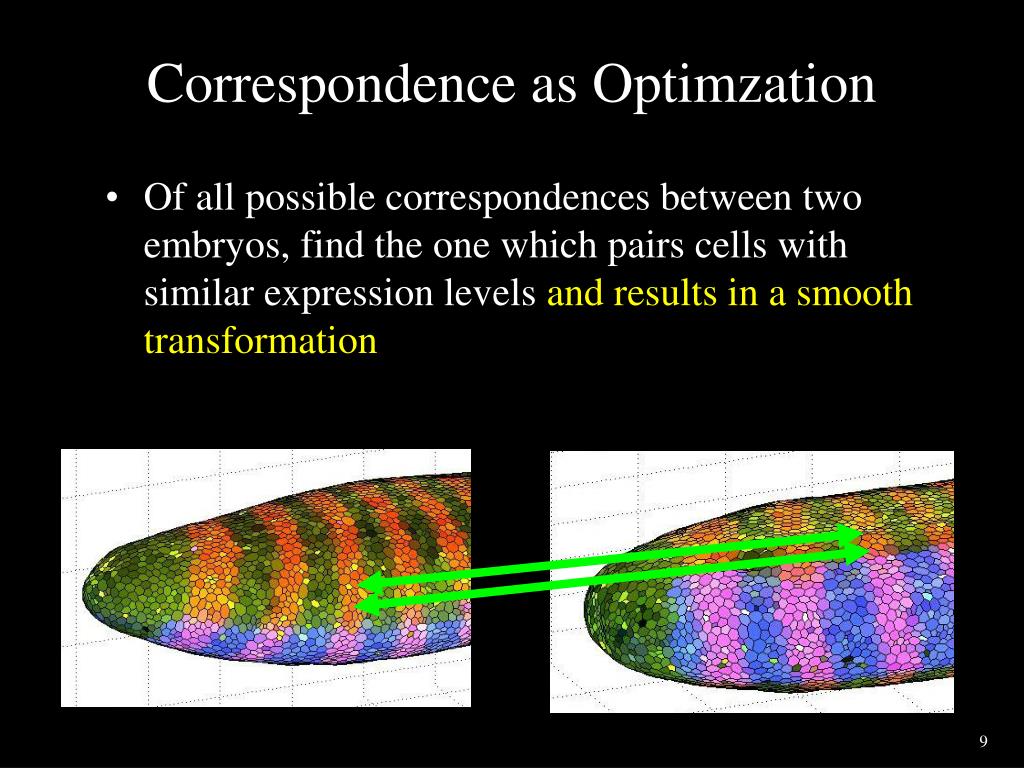 Correspondence as Optimzation

• Of all possible correspondences between two embryos, find the one which pairs cells with similar expression levels and results in a smooth transformation

9